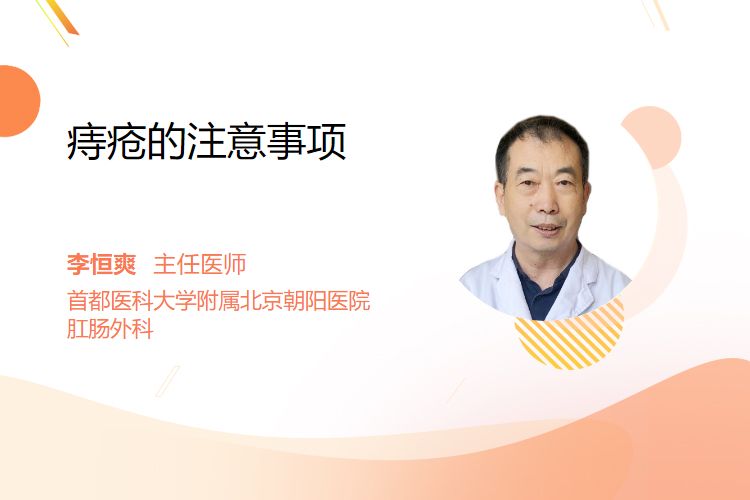 痔疮的注意事项

李恒爽 主任医师
首都医科大学附属北京朝阳医院
肛肠外科